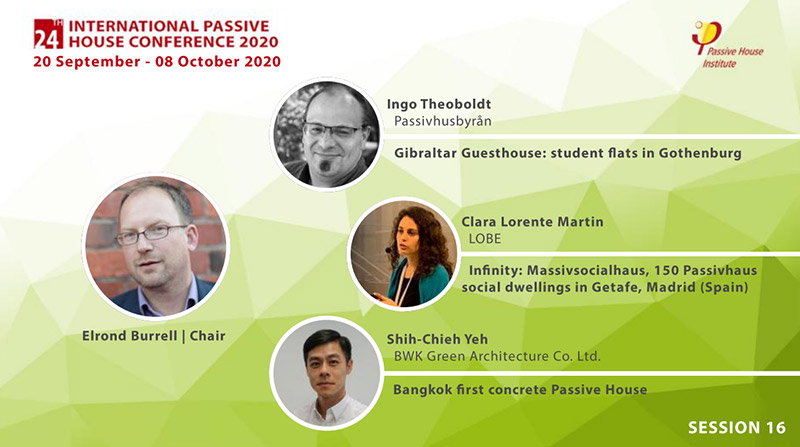 24TH INTERNATIONAL PASSIVE HOUSE CONFERENCE 2020
20 September - 08 October 2020

Passive House Institute

Ingo Theoboldt
Passivhusbyrån

Gibraltar Guesthouse: student flats in Gothenburg

Clara Lorente Martin
LOBE

Infinity: Massivsocialhaus, 150 Passivhaus social dwellings in Getafe, Madrid (Spain)

Elrond Burrell | Chair

Shih-Chieh Yeh
BWK Green Architecture Co. Ltd.

Bangkok first concrete Passive House

SESSION 16